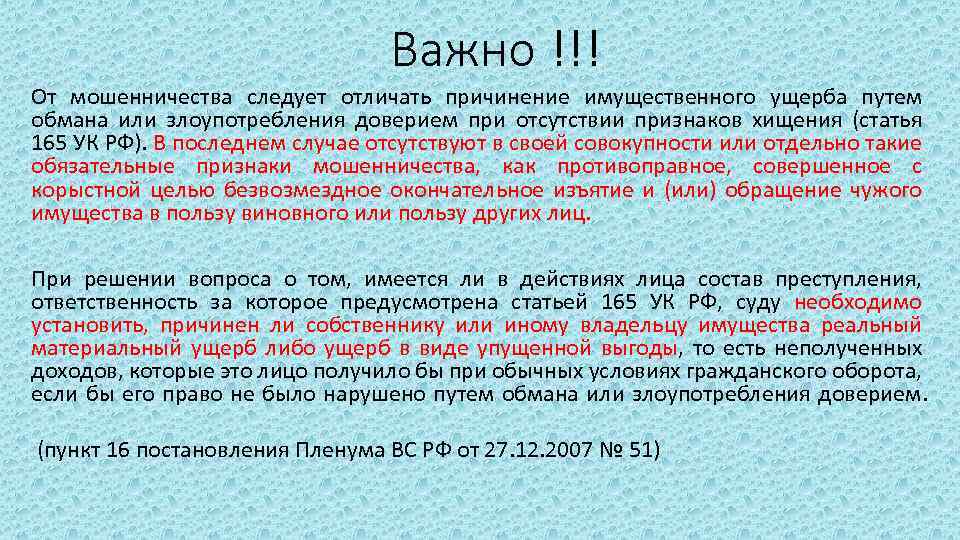 Важно !!!

От мошенничества следует отличать причинение имущественного ущерба путем обмана или злоупотребления доверием при отсутствии признаков хищения (статья 165 УК РФ). В последнем случае отсутствуют в своей совокупности или отдельно такие обязательные признаки мошенничества, как противоправное, совершенное с корыстной целью безвозмездное окончательное изъятие и (или) обращение чужого имущества в пользу виновного или пользу других лиц.

При решении вопроса о том, имеется ли в действиях лица состав преступления, ответственность за которое предусмотрена статьей 165 УК РФ, суду необходимо установить, причинен ли собственнику или иному владельцу имущества реальный материальный ущерб либо ущерб в виде упущенной выгоды, то есть неполученных доходов, которые это лицо получило бы при обычных условиях гражданского оборота, если бы его право не было нарушено путем обмана или злоупотребления доверием.

(пункт 16 постановления Пленума ВС РФ от 27.12.2007 № 51)